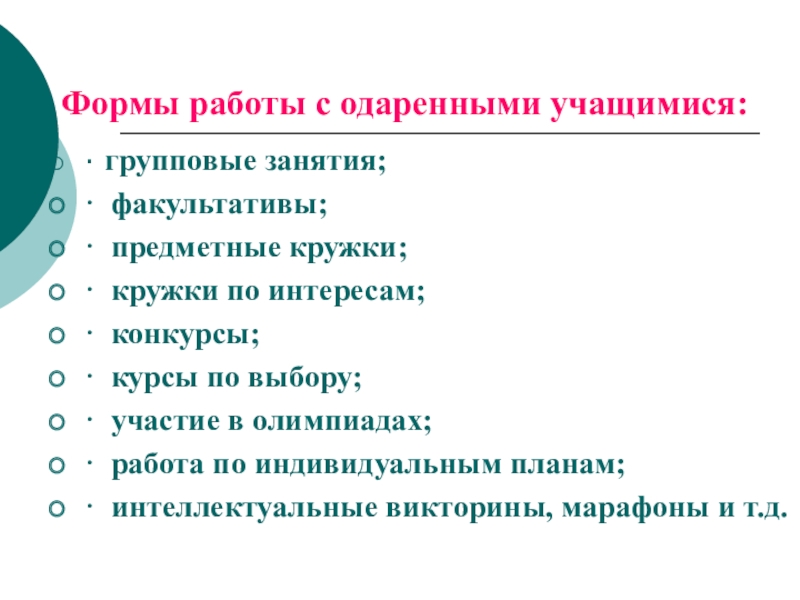 Формы работы с одаренными учащимися:

· групповые занятия;
· факультативы;
· предметные кружки;
· кружки по интересам;
· конкурсы;
· курсы по выбору;
· участие в олимпиадах;
· работа по индивидуальным планам;
· интеллектуальные викторины, марафоны и т.д.